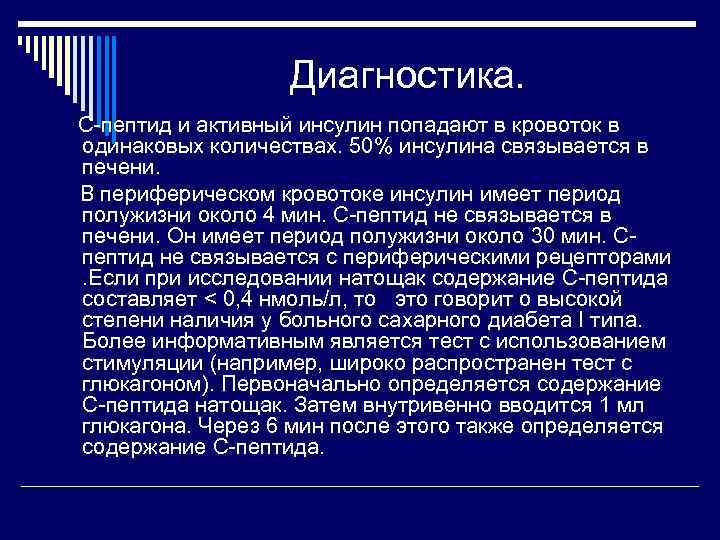 Диагностика.

С-пептид и активный инсулин попадают в кровоток в одинаковых количествах. 50% инсулина связывается в печени.

В периферическом кровотоке инсулин имеет период полужизни около 4 мин. С-пептид не связывается в печени. Он имеет период полужизни около 30 мин. С-пептид не связывается с периферическими рецепторами .Если при исследовании натощак содержание С-пептида составляет < 0,4 нмоль/л, то это говорит о высокой степени наличия у больного сахарного диабета I типа. Более информативным является тест с использованием стимуляции (например, широко распространен тест с глюкагоном). Первоначально определяется содержание С-пептида натощак. Затем внутривенно вводится 1 мл глюкагона. Через 6 мин после этого также определяется содержание С-пептида.